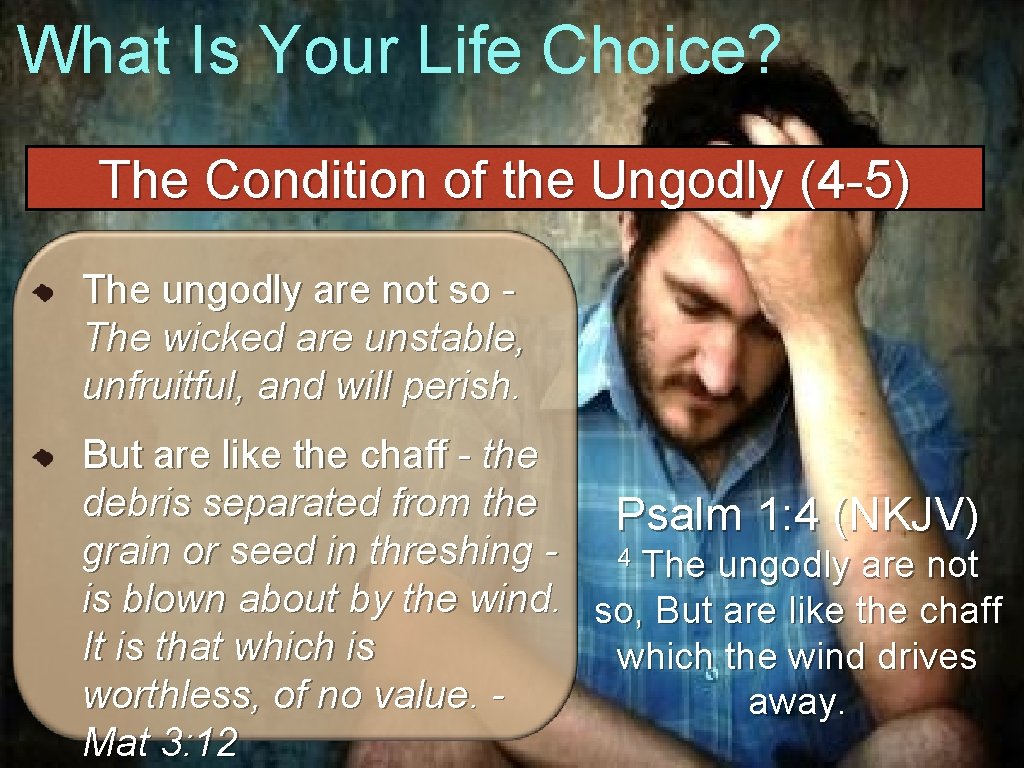 What Is Your Life Choice?

The Condition of the Ungodly (4-5)

The ungodly are not so - The wicked are unstable, unfruitful, and will perish.

But are like the chaff - the debris separated from the grain or seed in threshing - is blown about by the wind. It is that which is worthless, of no value. - Mat 3:12

Psalm 1:4 (NKJV)

$^4$ The ungodly are not so, But are like the chaff which the wind drives away.